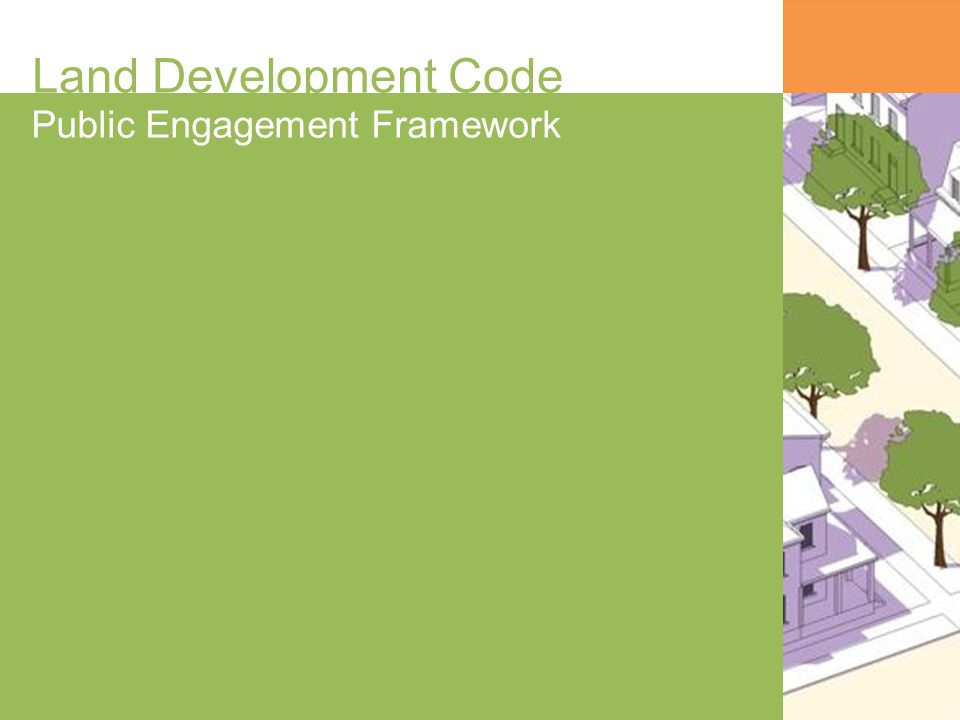 Land Development Code
Public Engagement Framework